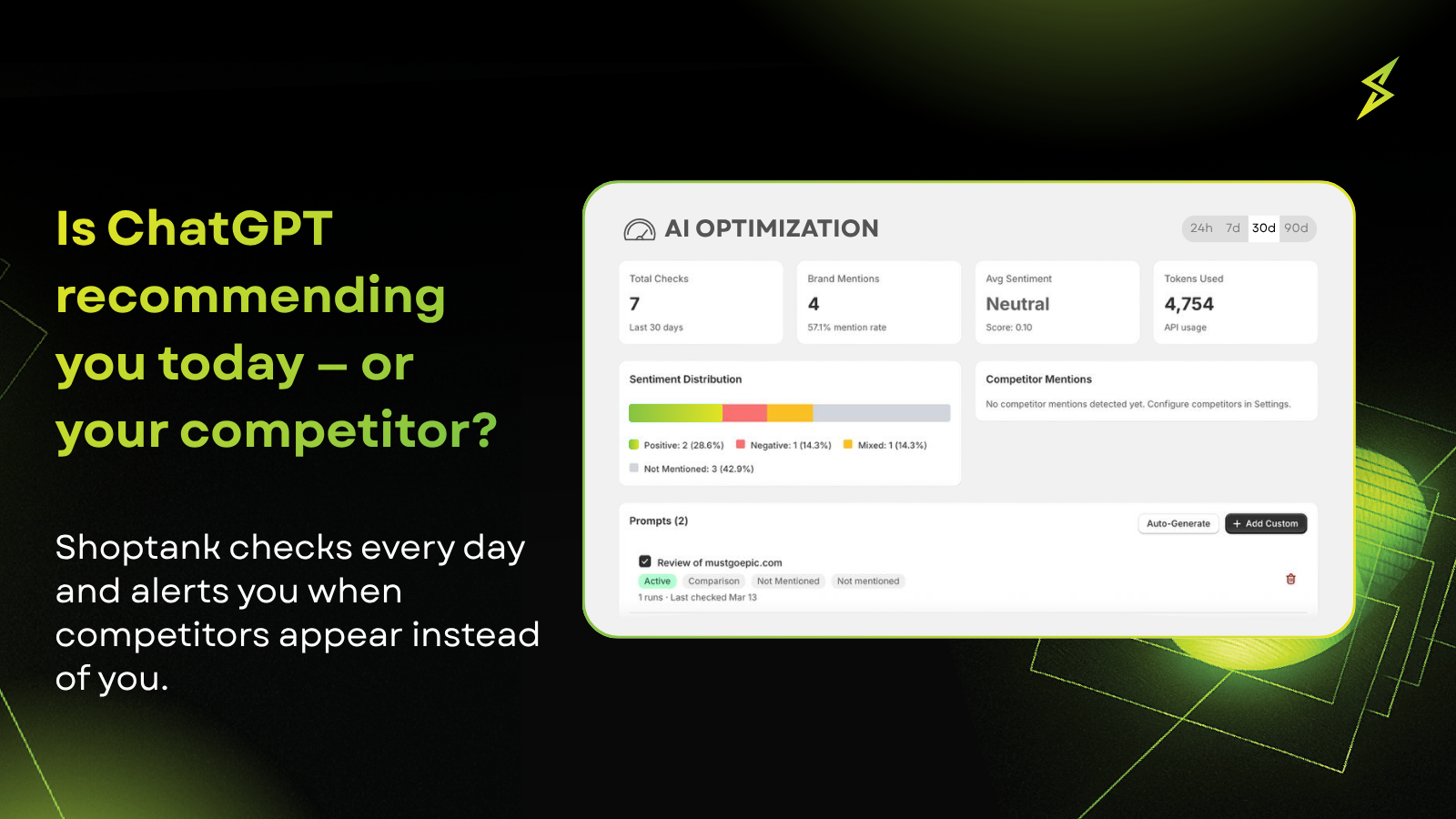 Is ChatGPT recommending you today – or your competitor?

Shoptank checks every day and alerts you when competitors appear instead of you.

AI OPTIMIZATION

24h 7d 30d 90d

Total Checks
7
Last 30 days

Brand Mentions
4
57.1% mention rate

Avg Sentiment
Neutral
Score: 0.10

Tokens Used
4,754
API usage

Sentiment Distribution

Positive: 2 (28.6%) Negative: 1 (14.3%) Mixed: 1 (14.3%)
Not Mentioned: 3 (42.9%)

Competitor Mentions
No competitor mentions detected yet. Configure competitors in Settings.

Prompts (2)

Auto-Generate
+ Add Custom

Review of mustgoepic.com
Active Comparison Not Mentioned Not mentioned
1 runs · Last checked Mar 13